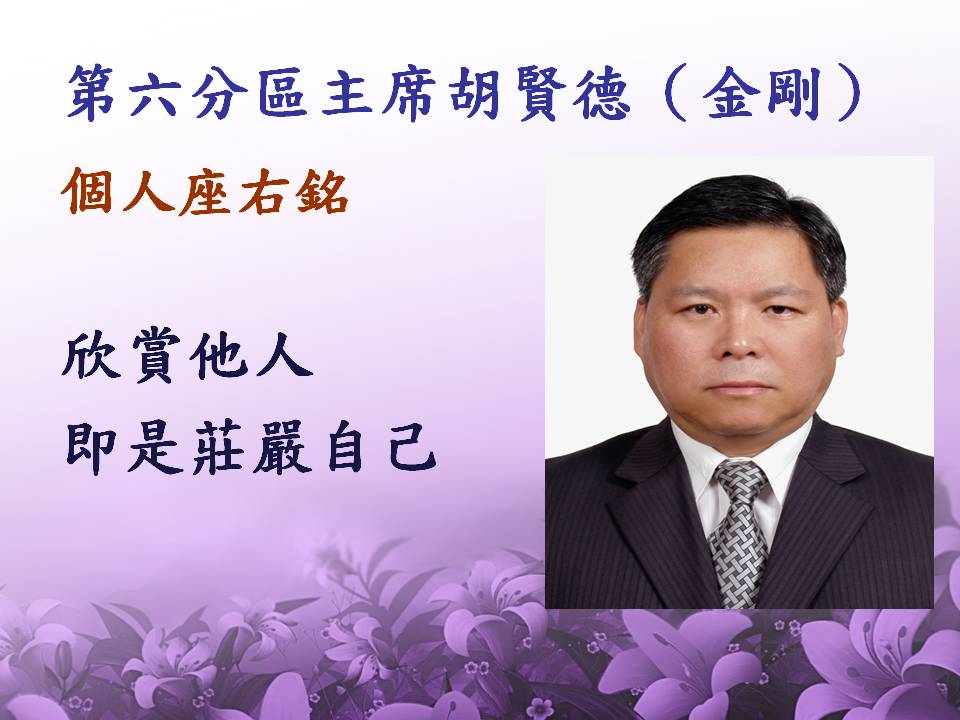 第六分區主席胡賢德（金剛）

個人座右銘

欣賞他人
即是莊嚴自己